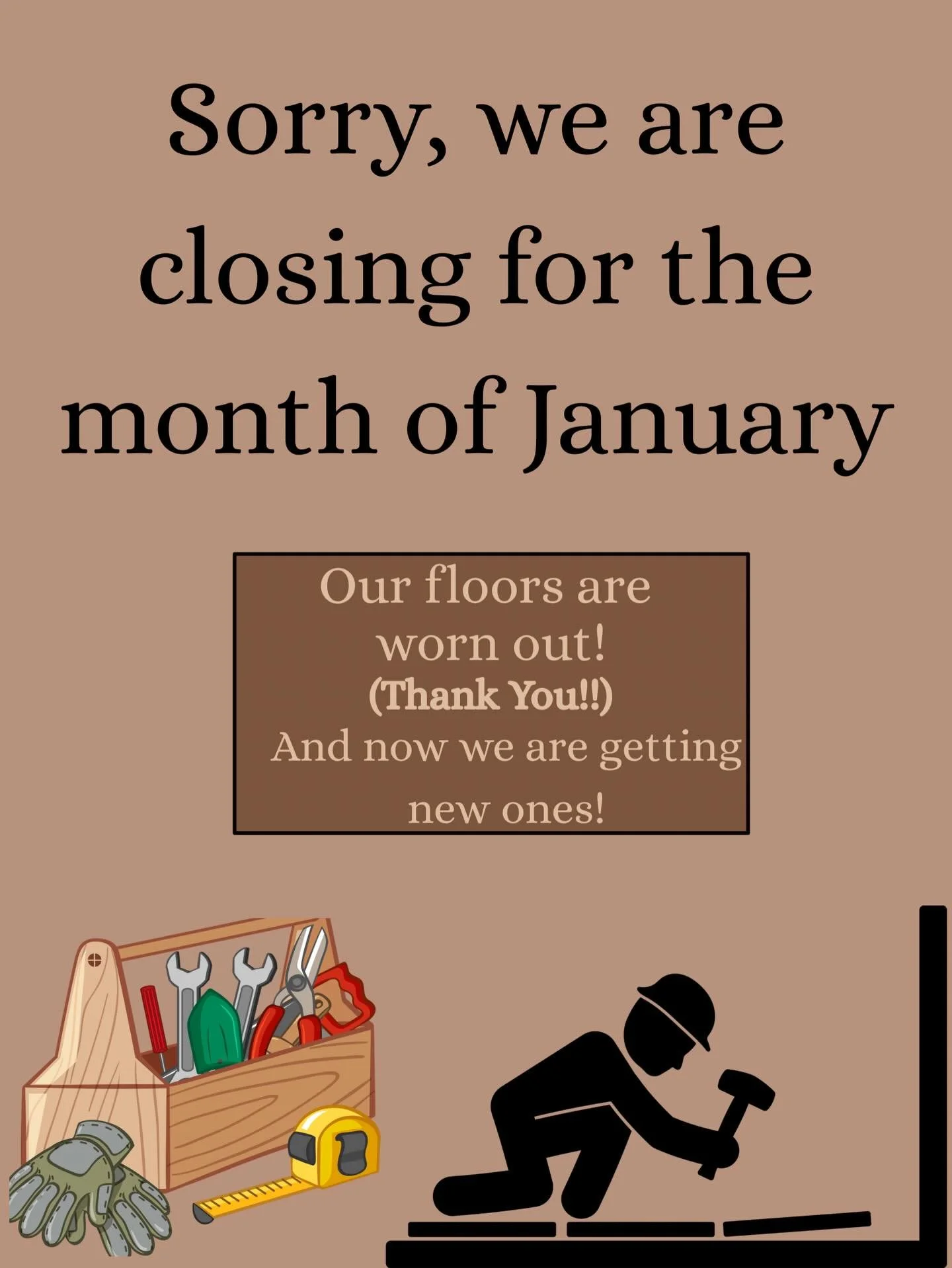 Sorry, we are closing for the month of January

Our floors are worn out!
(Thank You!!)
And now we are getting new ones!